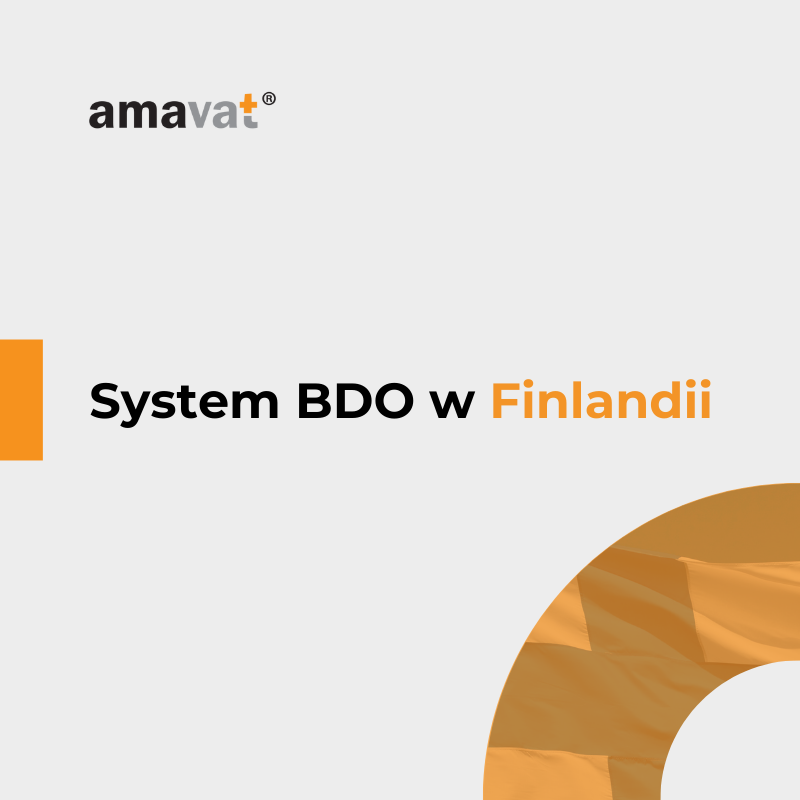 amavat®

System BDO w Finlandii